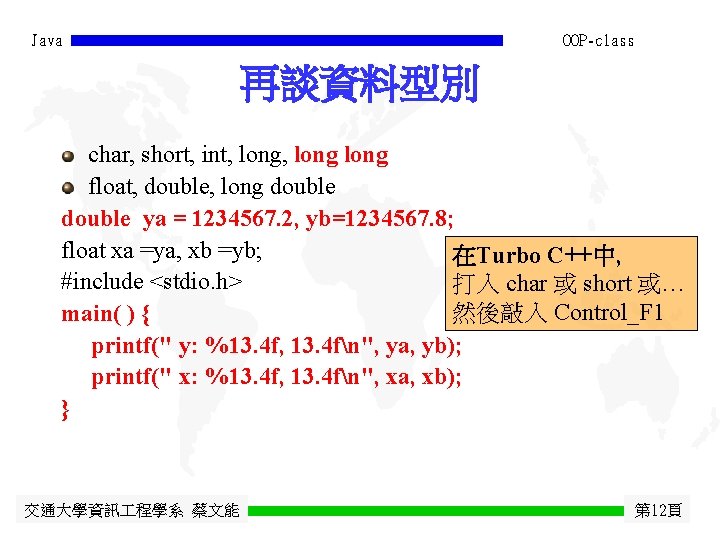 Java

OOP-class

再談資料型別

char, short, int, long, long long

float, double, long double

double ya = 1234567.2, yb=1234567.8;
float xa =ya, xb =yb;
#include <stdio.h>
main( ) {
printf(" y: %13.4f, 13.4f\n", ya, yb);
printf(" x: %13.4f, 13.4f\n", xa, xb);
}

在Turbo C++中,
打入 char 或 short 或…
然後敲入 Control_F1

交通大學資訊工程學系 蔡文能

第12頁